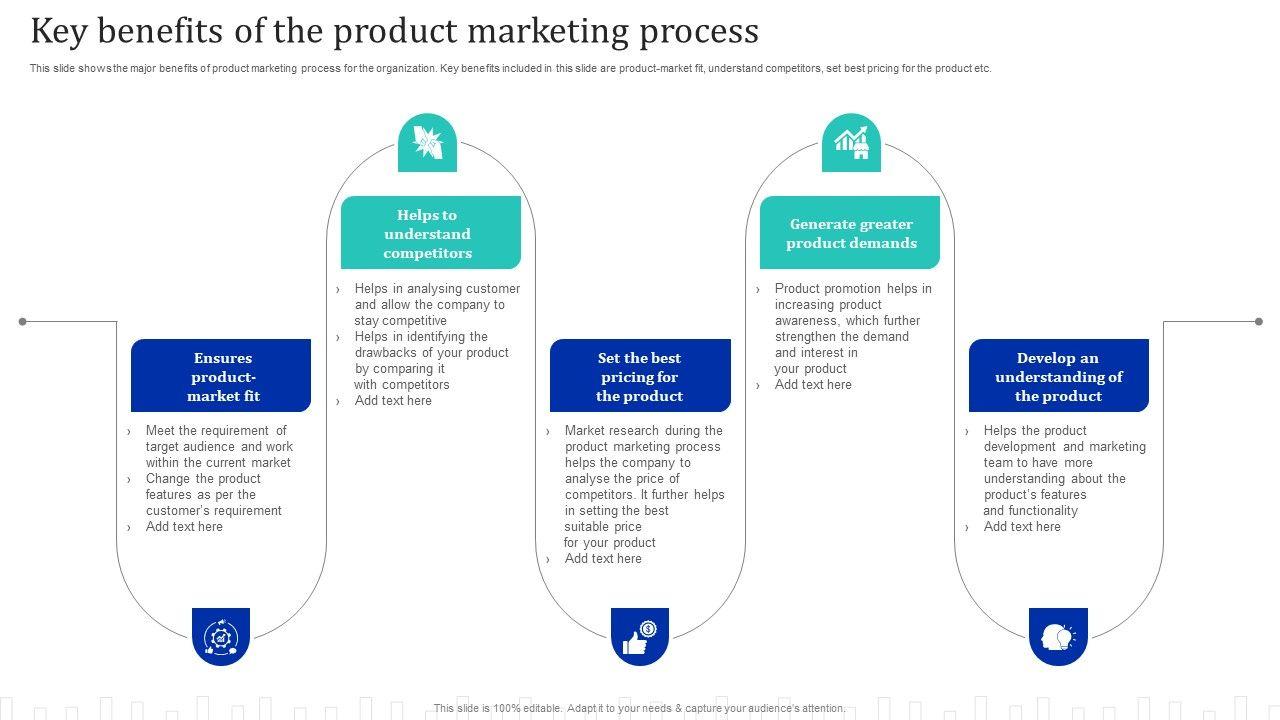 Key benefits of the product marketing process

This slide shows the major benefits of product marketing process for the organization. Key benefits included in this slide are product-market fit, understand competitors, set best pricing for the product etc.

Ensures product-market fit

› Meet the requirement of target audience and work within the current market
› Change the product features as per the customer's requirement
› Add text here

Helps to understand competitors

› Helps in analysing customer and allow the company to stay competitive
› Helps in identifying the drawbacks of your product by comparing it with competitors
› Add text here

Set the best pricing for the product

› Market research during the product marketing process helps the company to analyse the price of competitors. It further helps in setting the best suitable price for your product
› Add text here

Generate greater product demands

› Product promotion helps in increasing product awareness, which further strengthen the demand and interest in your product
› Add text here

Develop an understanding of the product

› Helps the product development and marketing team to have more understanding about the product's features and functionality
› Add text here

This slide is 100% editable. Adapt it to your needs & capture your audience's attention.